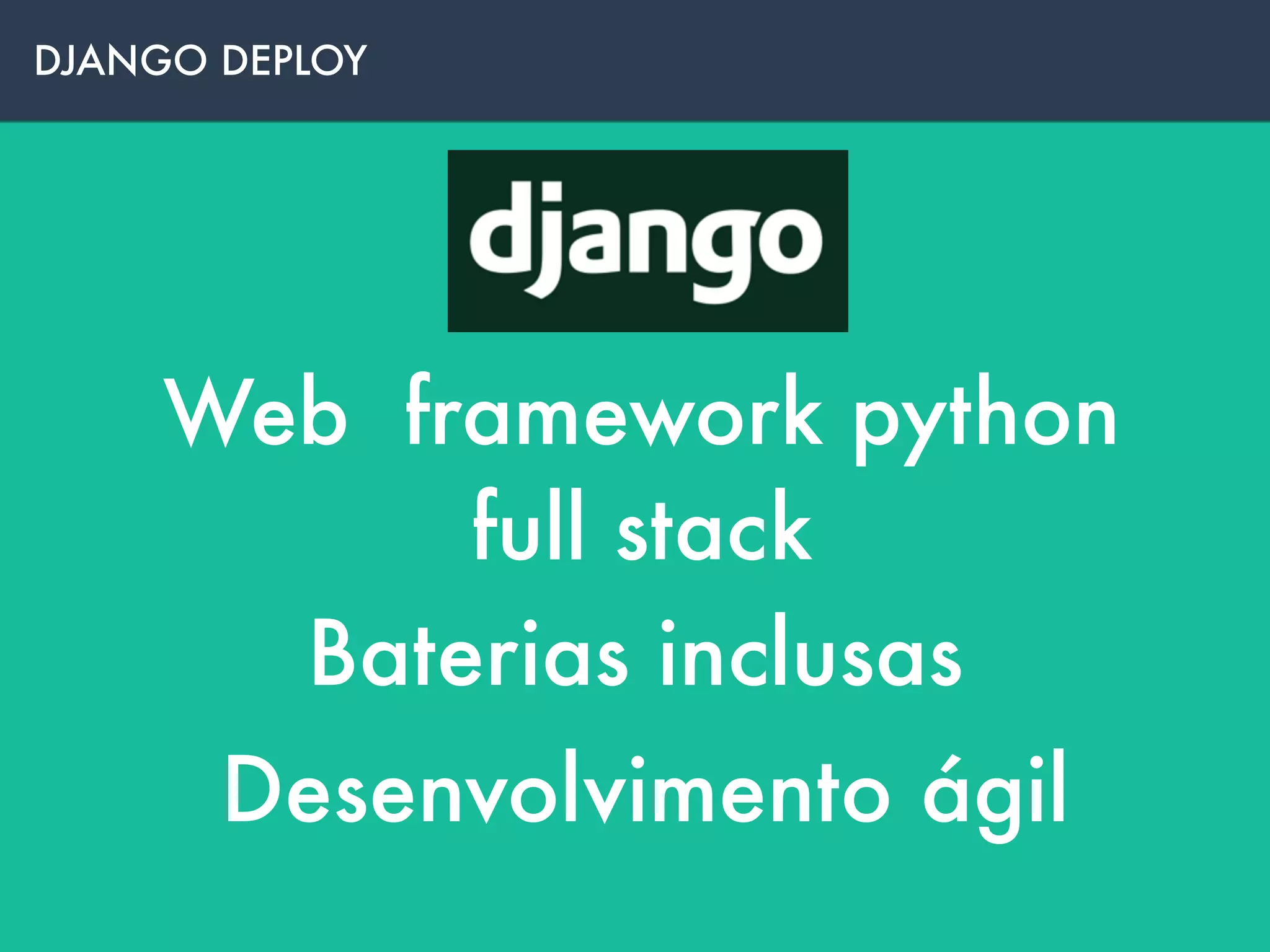 DJANGO DEPLOY

django

Web framework python full stack

Baterias inclusas

Desenvolvimento ágil